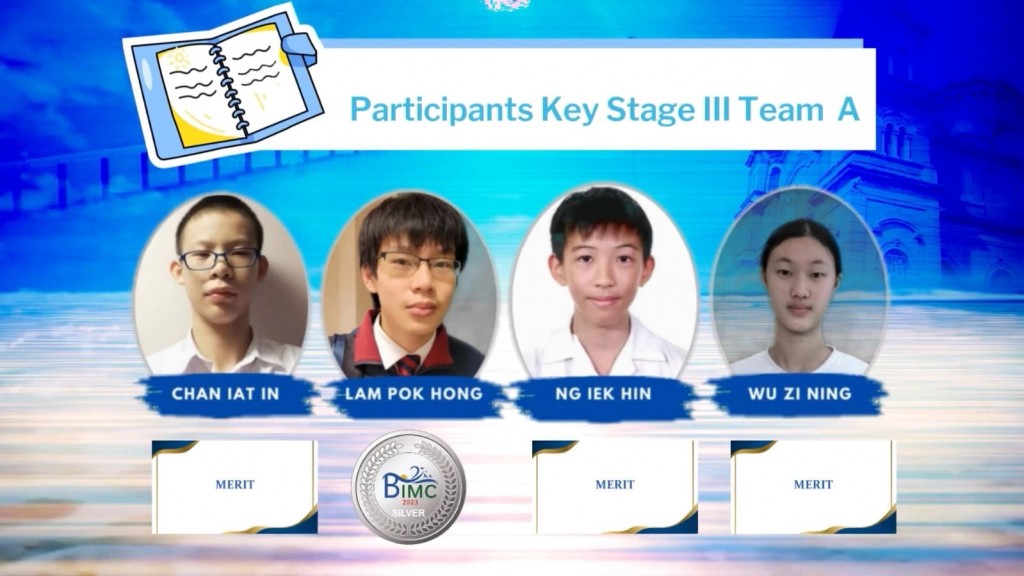 Participants Key Stage III Team A

CHAN IAT IN

LAM POK HONG

NG IEK HIN

WU ZI NING

MERIT

BIMC
2023
SILVER

MERIT

MERIT